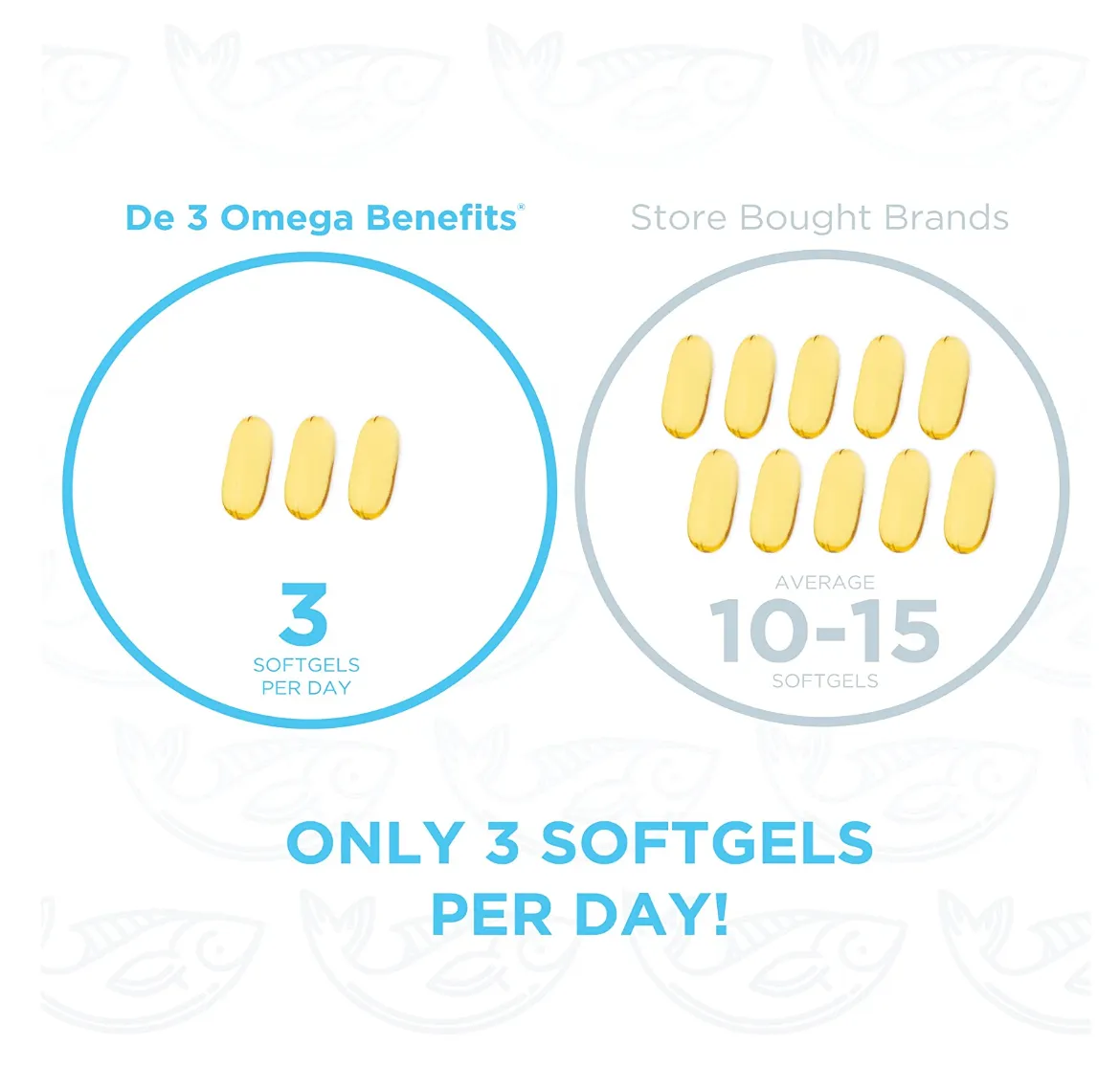 De 3 Omega Benefits®

3
SOFTGELS
PER DAY

Store Bought Brands

AVERAGE
10-15
SOFTGELS

ONLY 3 SOFTGELS
PER DAY!